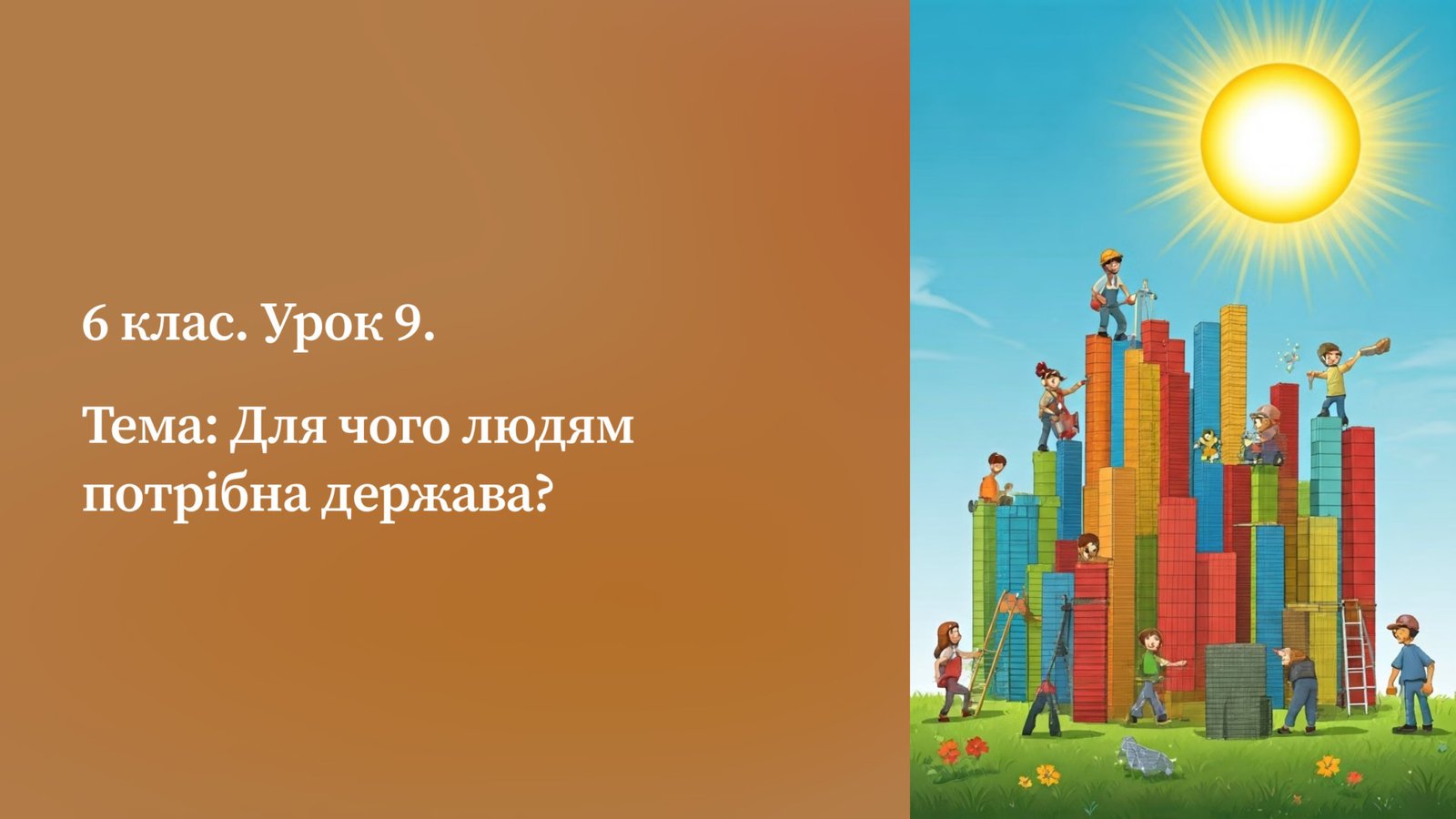 6 клас. Урок 9.

Тема: Для чого людям потрібна держава?